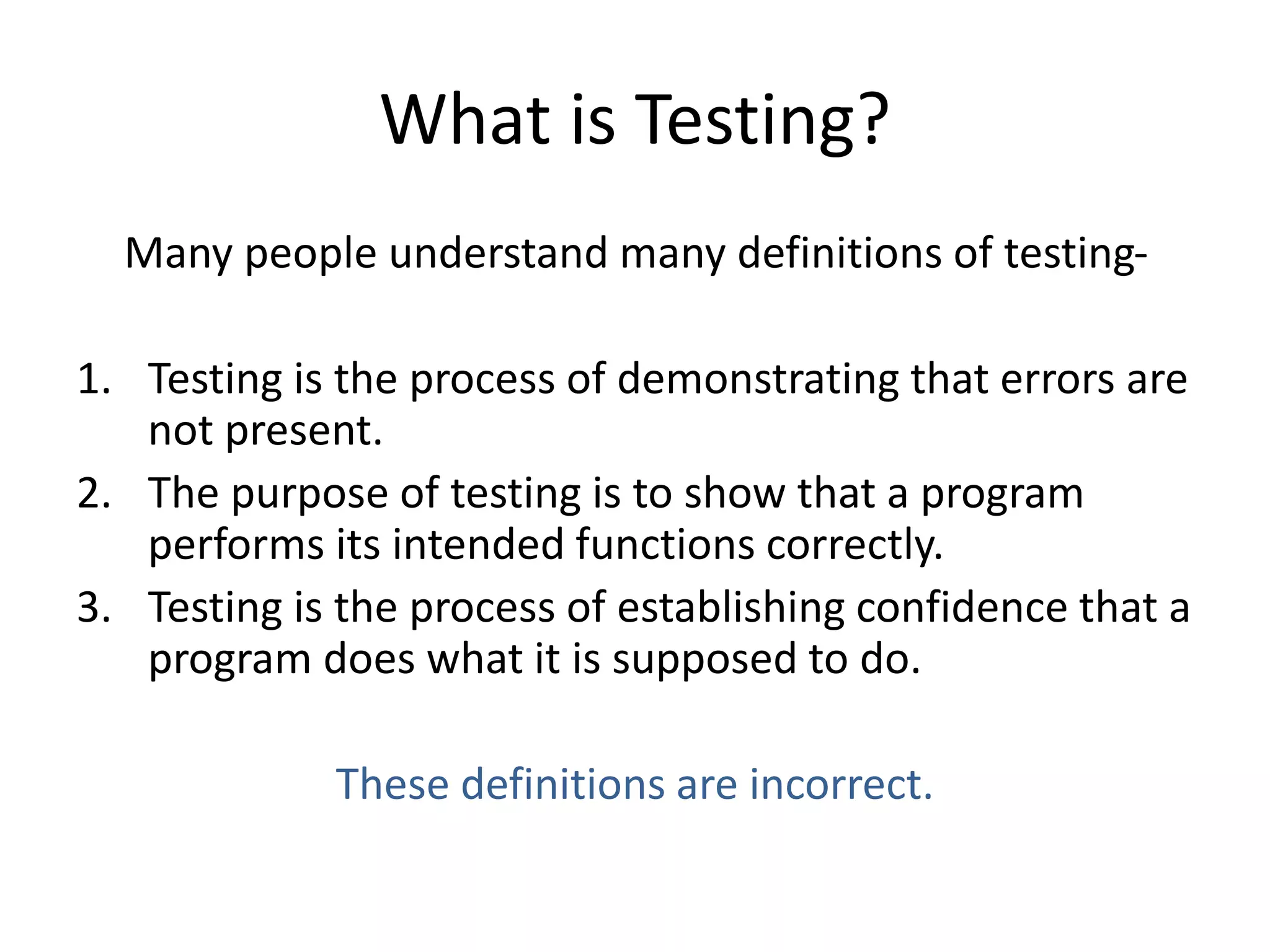 What is Testing?

Many people understand many definitions of testing-

1. Testing is the process of demonstrating that errors are not present.
2. The purpose of testing is to show that a program performs its intended functions correctly.
3. Testing is the process of establishing confidence that a program does what it is supposed to do.

These definitions are incorrect.